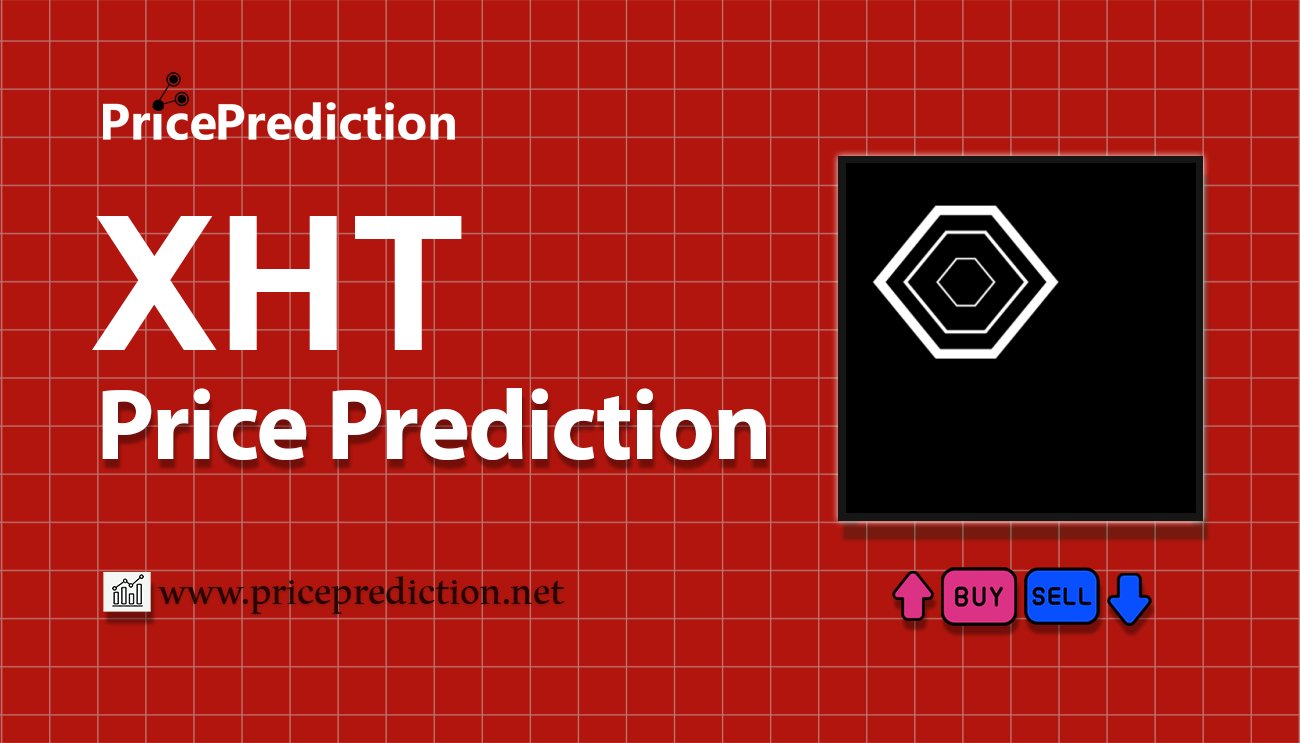 PricePrediction

XHT
Price Prediction

www.priceprediction.net

BUY SELL